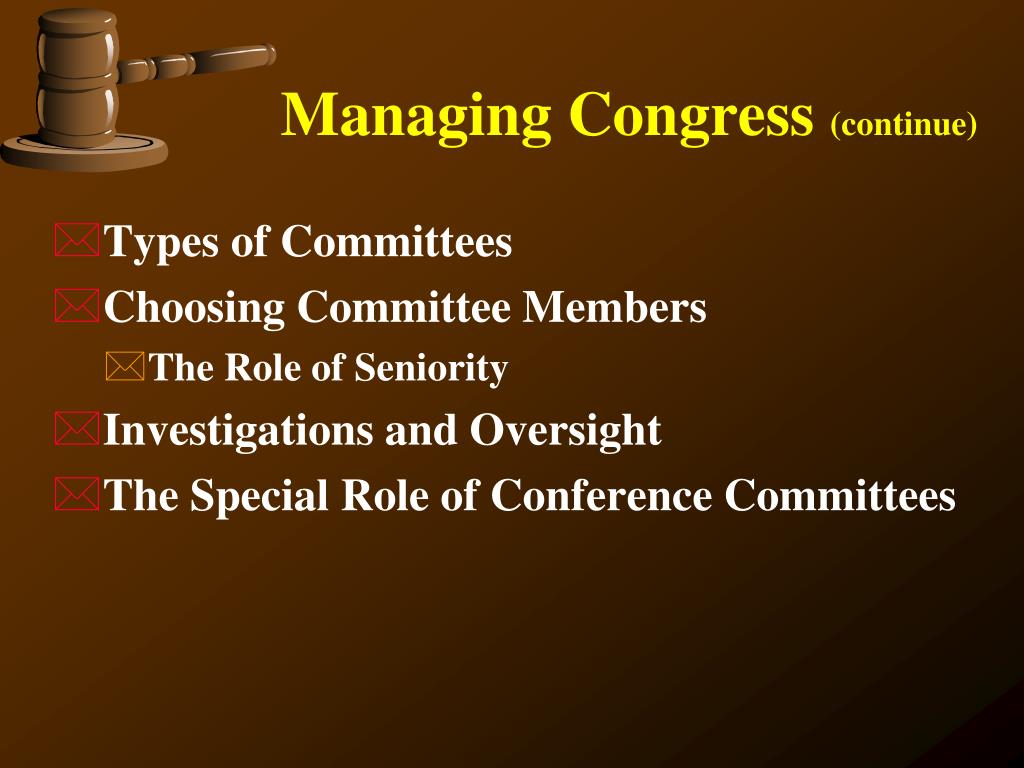 Managing Congress (continue)

Types of Committees
Choosing Committee Members
The Role of Seniority
Investigations and Oversight
The Special Role of Conference Committees